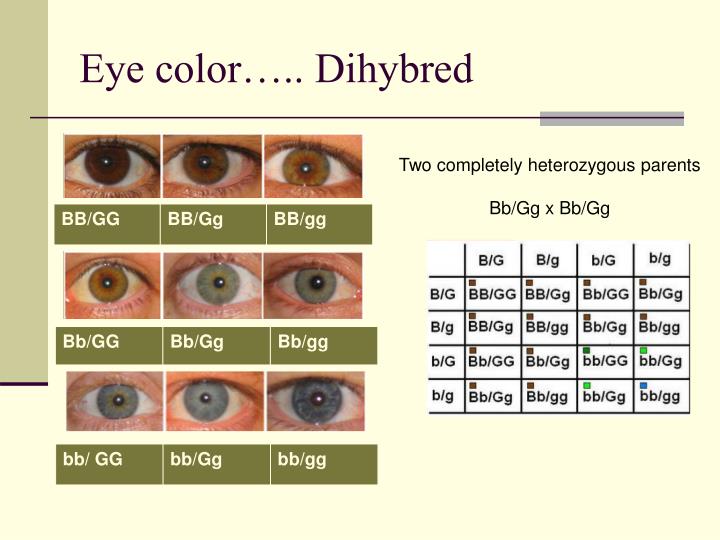 Eye color….. Dihybred

| BB/GG | BB/Gg | BB/gg |
|---|---|---|

| Bb/GG | Bb/Gg | Bb/gg |
|---|---|---|

| bb/ GG | bb/Gg | bb/gg |
|---|---|---|

Two completely heterozygous parents

Bb/Gg x Bb/Gg

| | B/G | B/g | b/G | b/g |
|---|---|---|---|---|
| B/G | BB/GG | BB/Gg | Bb/GG | Bb/Gg |
| B/g | BB/Gg | BB/gg | Bb/Gg | Bb/gg |
| b/G | Bb/GG | Bb/Gg | bb/GG | bb/Gg |
| b/g | Bb/Gg | Bb/gg | bb/Gg | bb/gg |